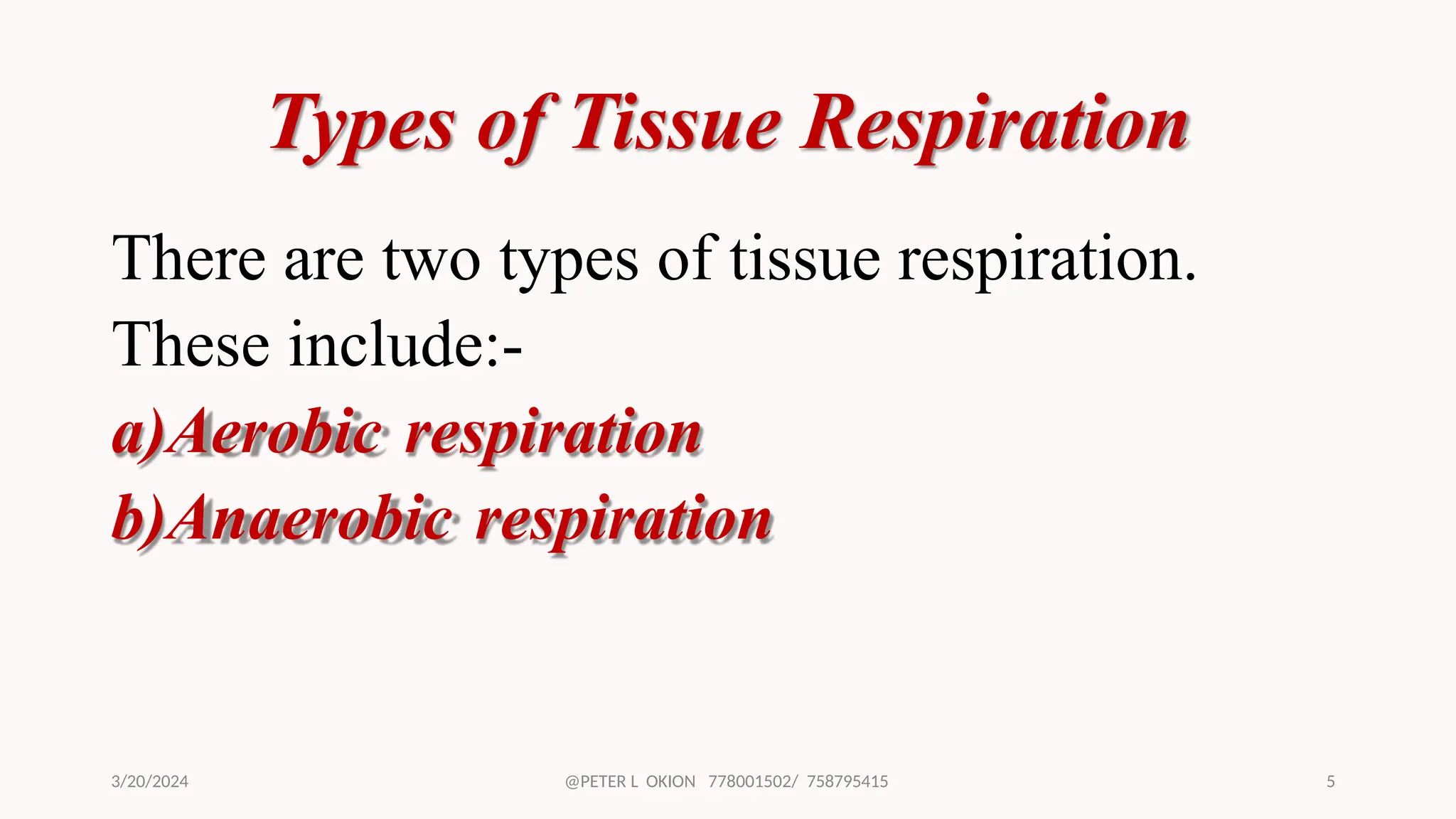 Types of Tissue Respiration

There are two types of tissue respiration. These include:-

a)Aerobic respiration

b)Anaerobic respiration

3/20/2024

@PETER L OKION 778001502/ 758795415

5